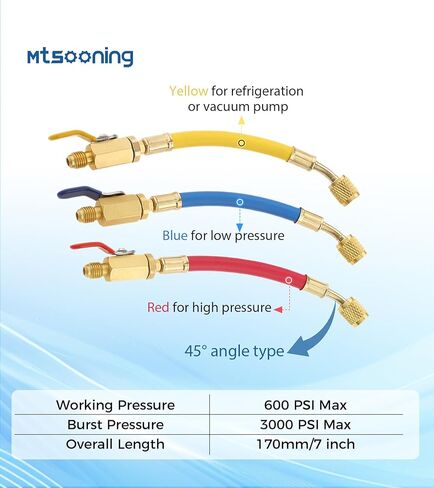 mtsooning

Yellow for refrigeration or vacuum pump

Blue for low pressure

Red for high pressure

45° angle type

| Working Pressure | 600 PSI Max |
|---|---|
| Burst Pressure | 3000 PSI Max |
| Overall Length | 170mm/7 inch |